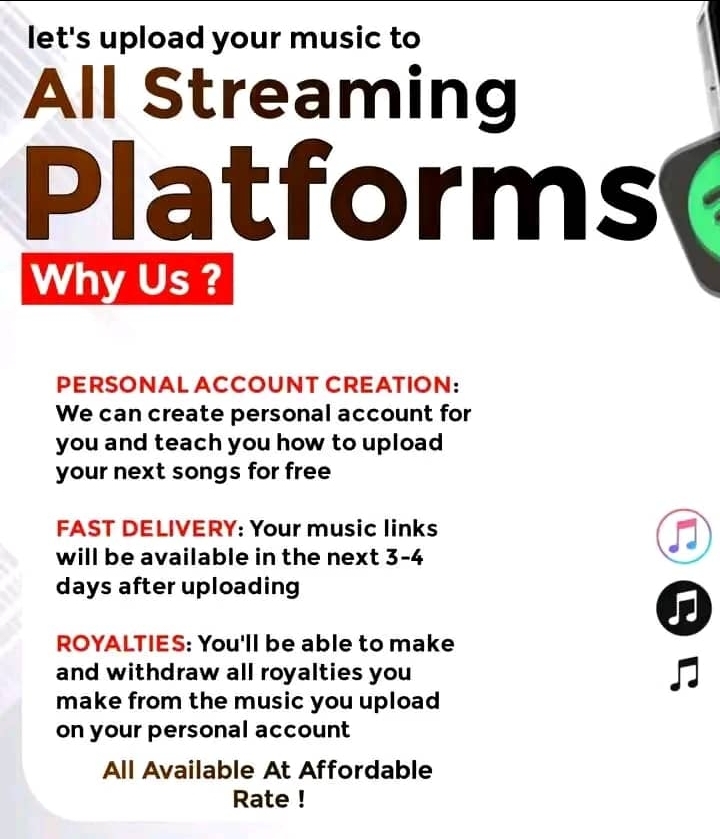 let's upload your music to

All Streaming

Platforms

Why Us ?

PERSONAL ACCOUNT CREATION: We can create personal account for you and teach you how to upload your next songs for free

FAST DELIVERY: Your music links will be available in the next 3-4 days after uploading

ROYALTIES: You'll be able to make and withdraw all royalties you make from the music you upload on your personal account

All Available At Affordable Rate !